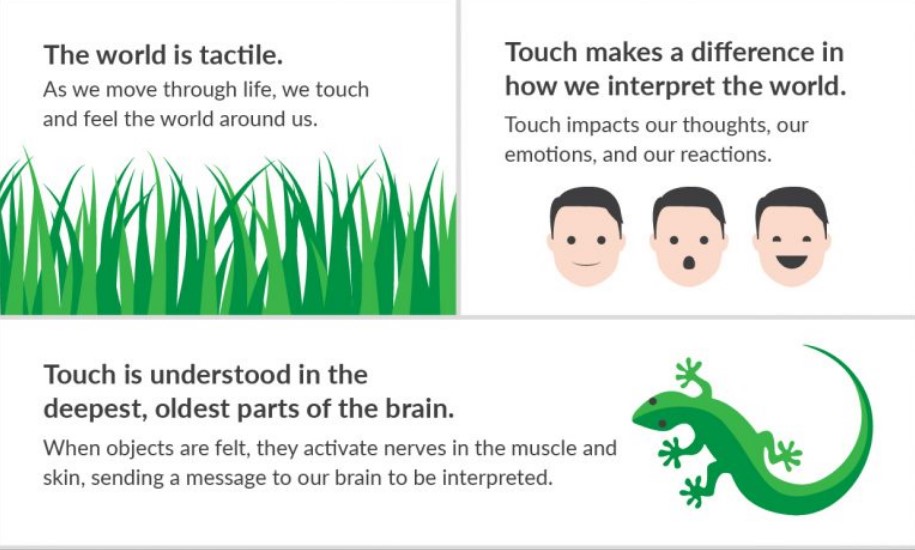 The world is tactile.
As we move through life, we touch and feel the world around us.

Touch makes a difference in how we interpret the world.
Touch impacts our thoughts, our emotions, and our reactions.

Touch is understood in the deepest, oldest parts of the brain.
When objects are felt, they activate nerves in the muscle and skin, sending a message to our brain to be interpreted.